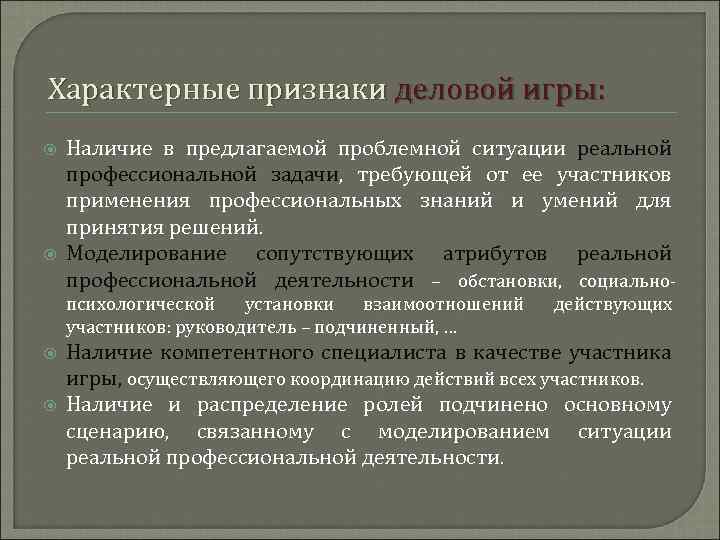 Характерные признаки деловой игры:

Наличие в предлагаемой проблемной ситуации реальной профессиональной задачи, требующей от ее участников применения профессиональных знаний и умений для принятия решений.

Моделирование сопутствующих атрибутов реальной профессиональной деятельности – обстановки, социально-психологической установки взаимоотношений действующих участников: руководитель – подчиненный, …

Наличие компетентного специалиста в качестве участника игры, осуществляющего координацию действий всех участников.

Наличие и распределение ролей подчинено основному сценарию, связанному с моделированием ситуации реальной профессиональной деятельности.